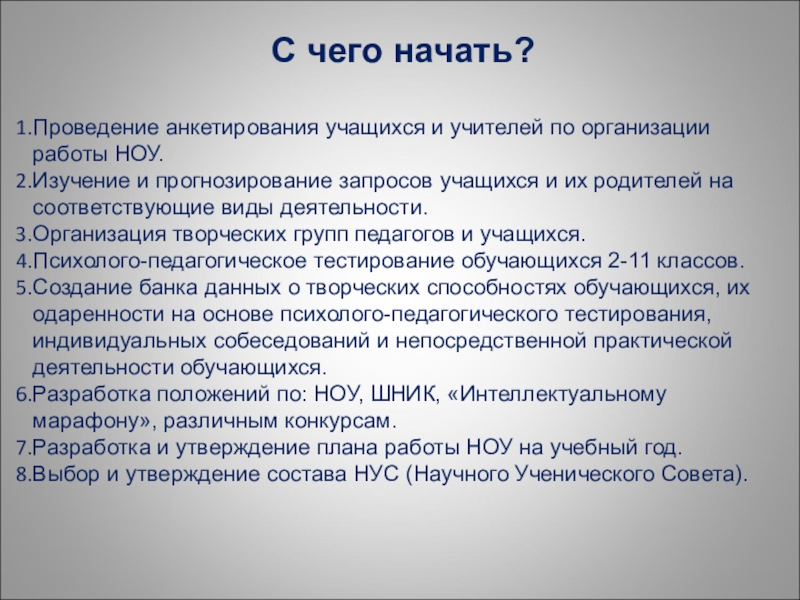 С чего начать?

1.Проведение анкетирования учащихся и учителей по организации работы НОУ.
2.Изучение и прогнозирование запросов учащихся и их родителей на соответствующие виды деятельности.
3.Организация творческих групп педагогов и учащихся.
4.Психолого-педагогическое тестирование обучающихся 2-11 классов.
5.Создание банка данных о творческих способностях обучающихся, их одаренности на основе психолого-педагогического тестирования, индивидуальных собеседований и непосредственной практической деятельности обучающихся.
6.Разработка положений по: НОУ, ШНИК, «Интеллектуальному марафону», различным конкурсам.
7.Разработка и утверждение плана работы НОУ на учебный год.
8.Выбор и утверждение состава НУС (Научного Ученического Совета).